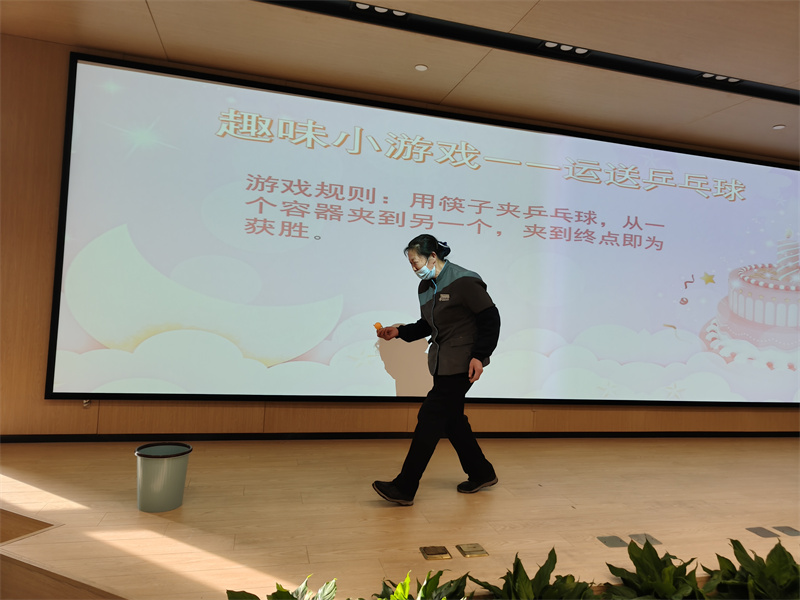 趣味小游戏——运送乒乓球

游戏规则：用筷子夹乒乓球，从一个容器夹到另一个，夹到终点即为获胜。